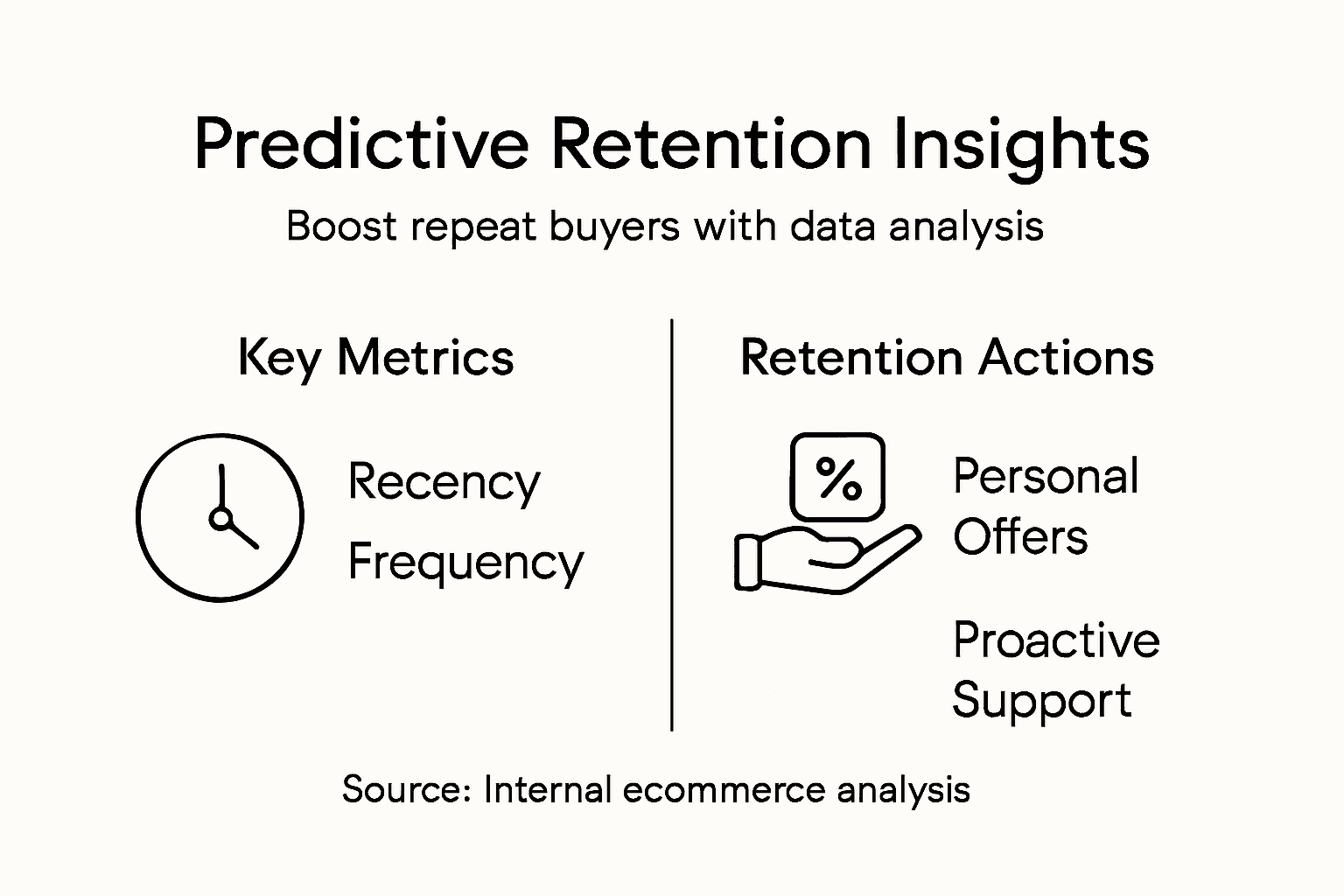 Predictive Retention Insights

Boost repeat buyers with data analysis

Key Metrics

Recency

Frequency

Retention Actions

%

Personal Offers

Proactive Support

Source: Internal ecommerce analysis